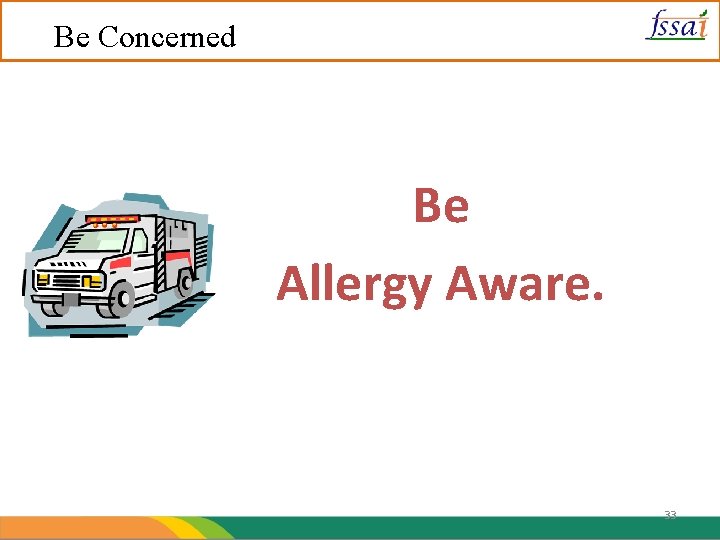 Be Concerned

fssai

Be
Allergy Aware.

33